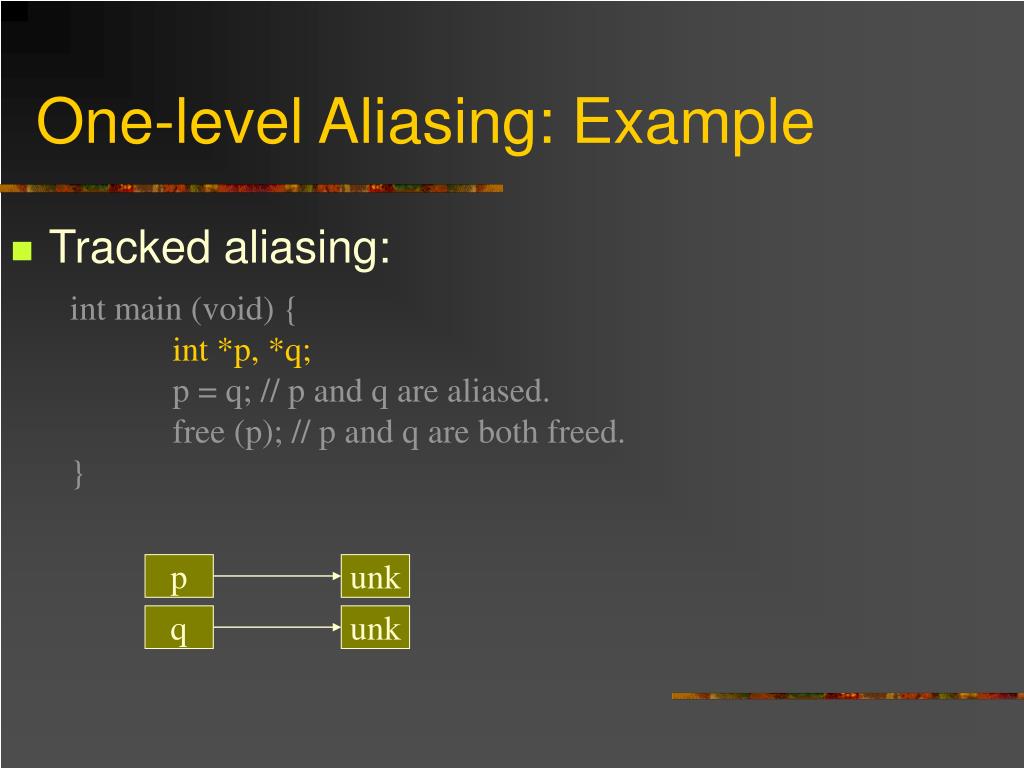 One-level Aliasing: Example

Tracked aliasing:

int main (void) {
int *p, *q;
p = q; // p and q are aliased.
free (p); // p and q are both freed.
}

p
unk
q
unk